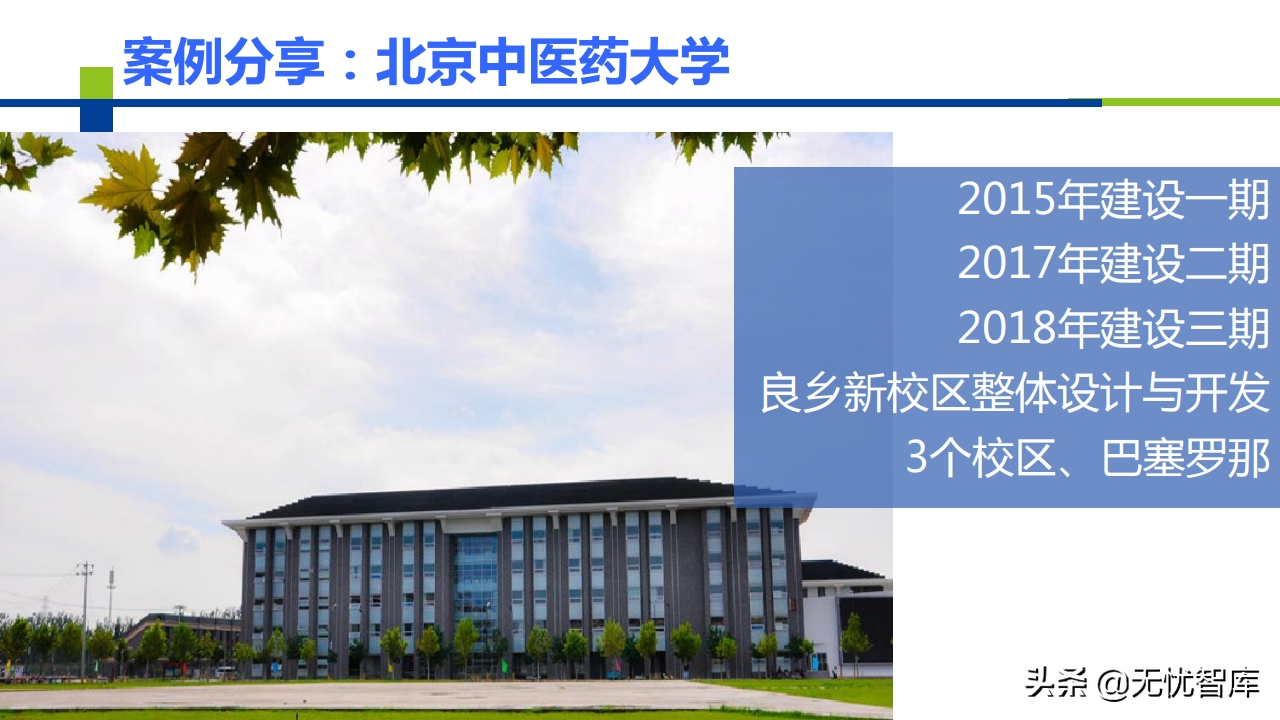 案例分享：北京中医药大学

2015年建设一期
2017年建设二期
2018年建设三期
良乡新校区整体设计与开发
3个校区、巴塞罗那

头条 @无忧智库